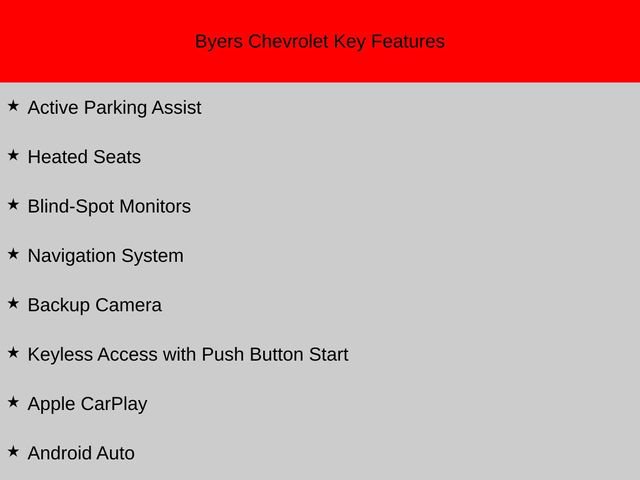 Byers Chevrolet Key Features

★ Active Parking Assist

★ Heated Seats

★ Blind-Spot Monitors

★ Navigation System

★ Backup Camera

★ Keyless Access with Push Button Start

★ Apple CarPlay

★ Android Auto